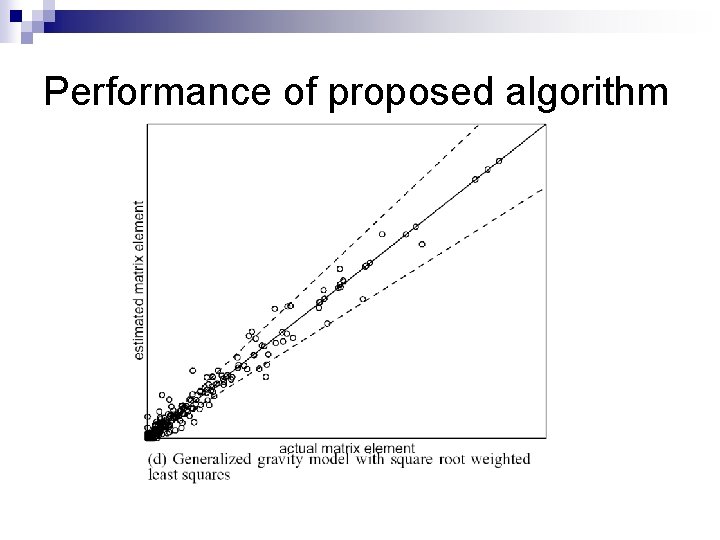 Performance of proposed algorithm

estimated matrix element

actual matrix element

(d) Generalized gravity model with square root weighted least squares